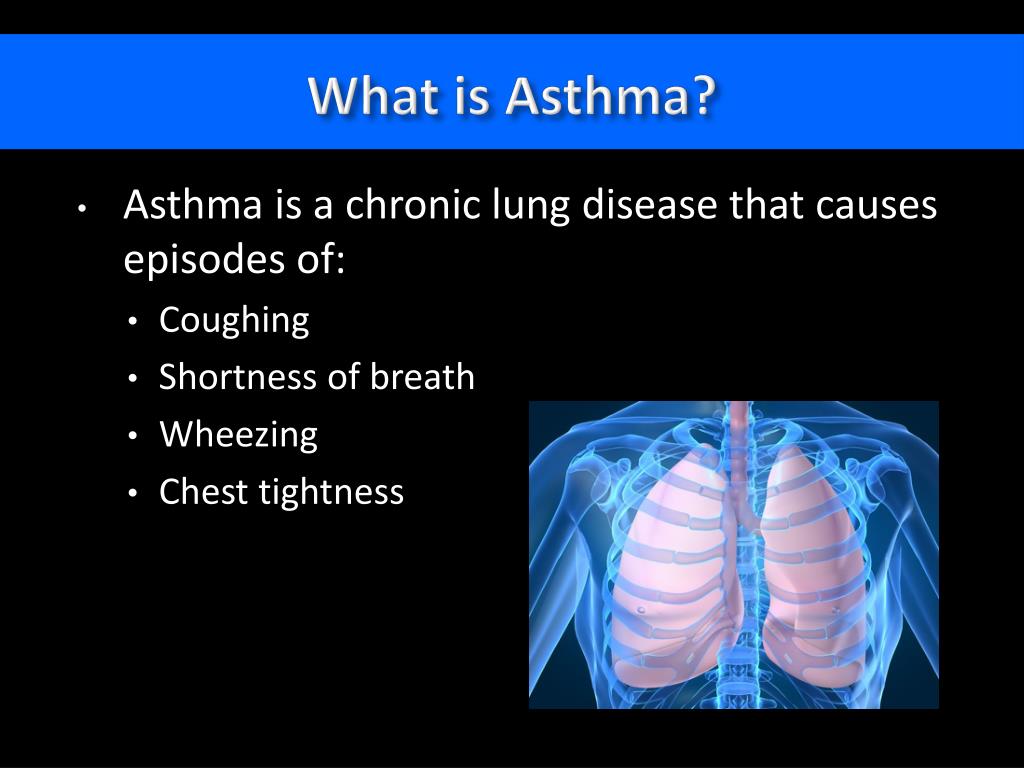 What is Asthma?

• Asthma is a chronic lung disease that causes episodes of:
  • Coughing
  • Shortness of breath
  • Wheezing
  • Chest tightness